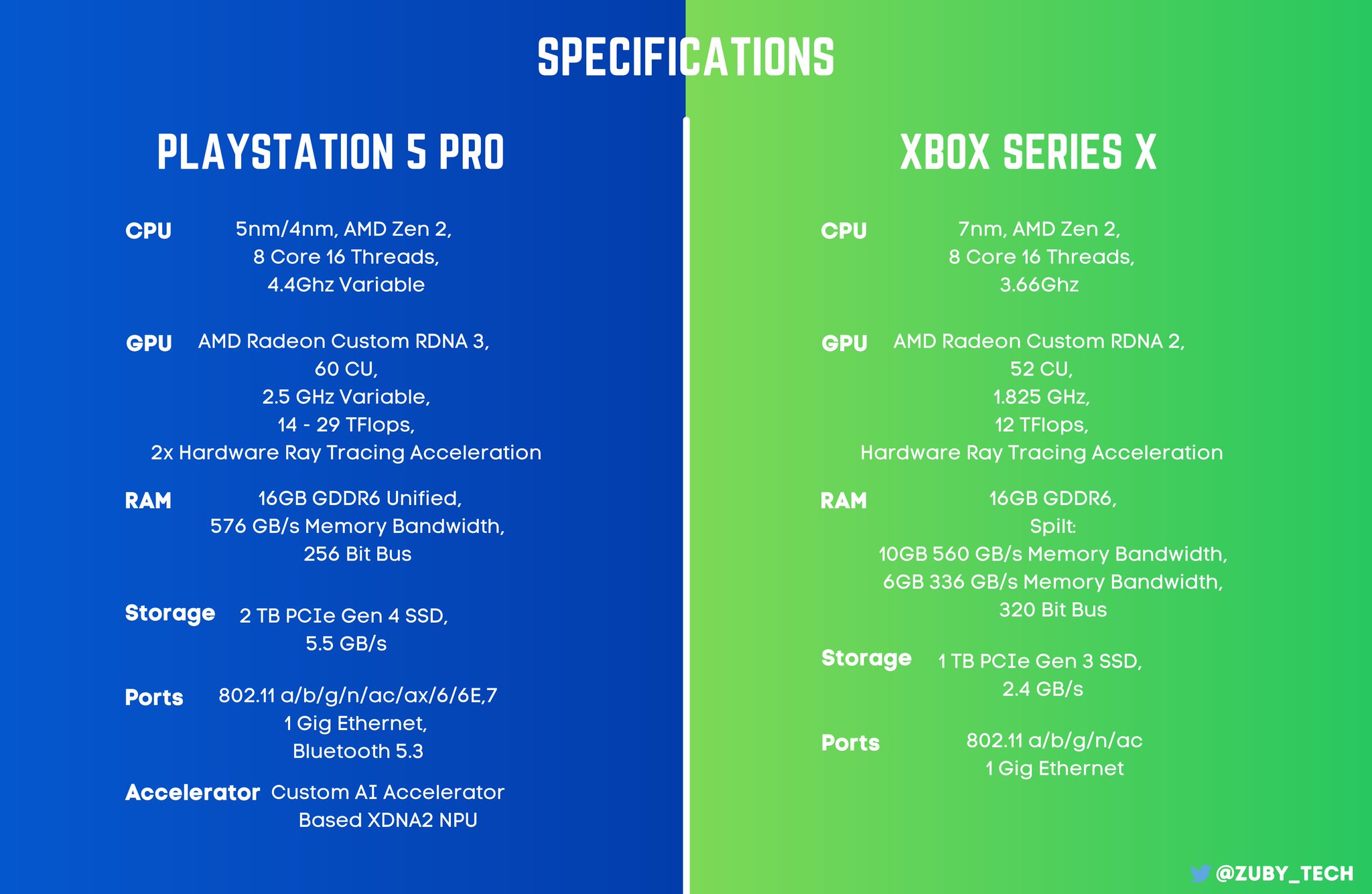 SPECIFICATIONS

PLAYSTATION 5 PRO

CPU 5nm/4nm, AMD Zen 2, 8 Core 16 Threads, 4.4Ghz Variable

GPU AMD Radeon Custom RDNA 3, 60 CU, 2.5 GHz Variable, 14 - 29 TFlops, 2x Hardware Ray Tracing Acceleration

RAM 16GB GDDR6 Unified, 576 GB/s Memory Bandwidth, 256 Bit Bus

Storage 2 TB PCIe Gen 4 SSD, 5.5 GB/s

Ports 802.11 a/b/g/n/ac/ax/6/6E,7 1 Gig Ethernet, Bluetooth 5.3

Accelerator Custom AI Accelerator Based XDNA2 NPU

XBOX SERIES X

CPU 7nm, AMD Zen 2, 8 Core 16 Threads, 3.66Ghz

GPU AMD Radeon Custom RDNA 2, 52 CU, 1.825 GHz, 12 TFlops, Hardware Ray Tracing Acceleration

RAM 16GB GDDR6, Spilt: 10GB 560 GB/s Memory Bandwidth, 6GB 336 GB/s Memory Bandwidth, 320 Bit Bus

Storage 1 TB PCIe Gen 3 SSD, 2.4 GB/s

Ports 802.11 a/b/g/n/ac 1 Gig Ethernet

@ZUBY_TECH